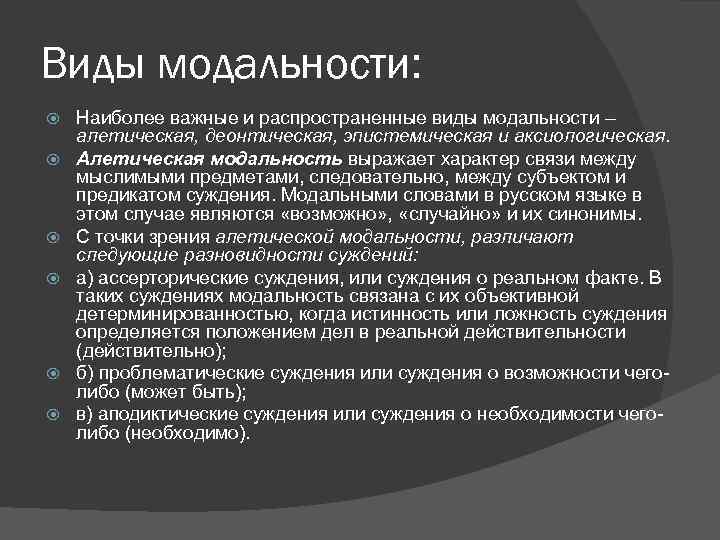 Виды модальности:

Наиболее важные и распространенные виды модальности – алетическая, деонтическая, эпистемическая и аксиологическая.

Алетическая модальность выражает характер связи между мыслимыми предметами, следовательно, между субъектом и предикатом суждения. Модальными словами в русском языке в этом случае являются «возможно», «случайно» и их синонимы.

С точки зрения алетической модальности, различают следующие разновидности суждений:

а) ассерторические суждения, или суждения о реальном факте. В таких суждениях модальность связана с их объективной детерминированностью, когда истинность или ложность суждения определяется положением дел в реальной действительности (действительно);

б) проблематические суждения или суждения о возможности чего-либо (может быть);

в) аподиктические суждения или суждения о необходимости чего-либо (необходимо).